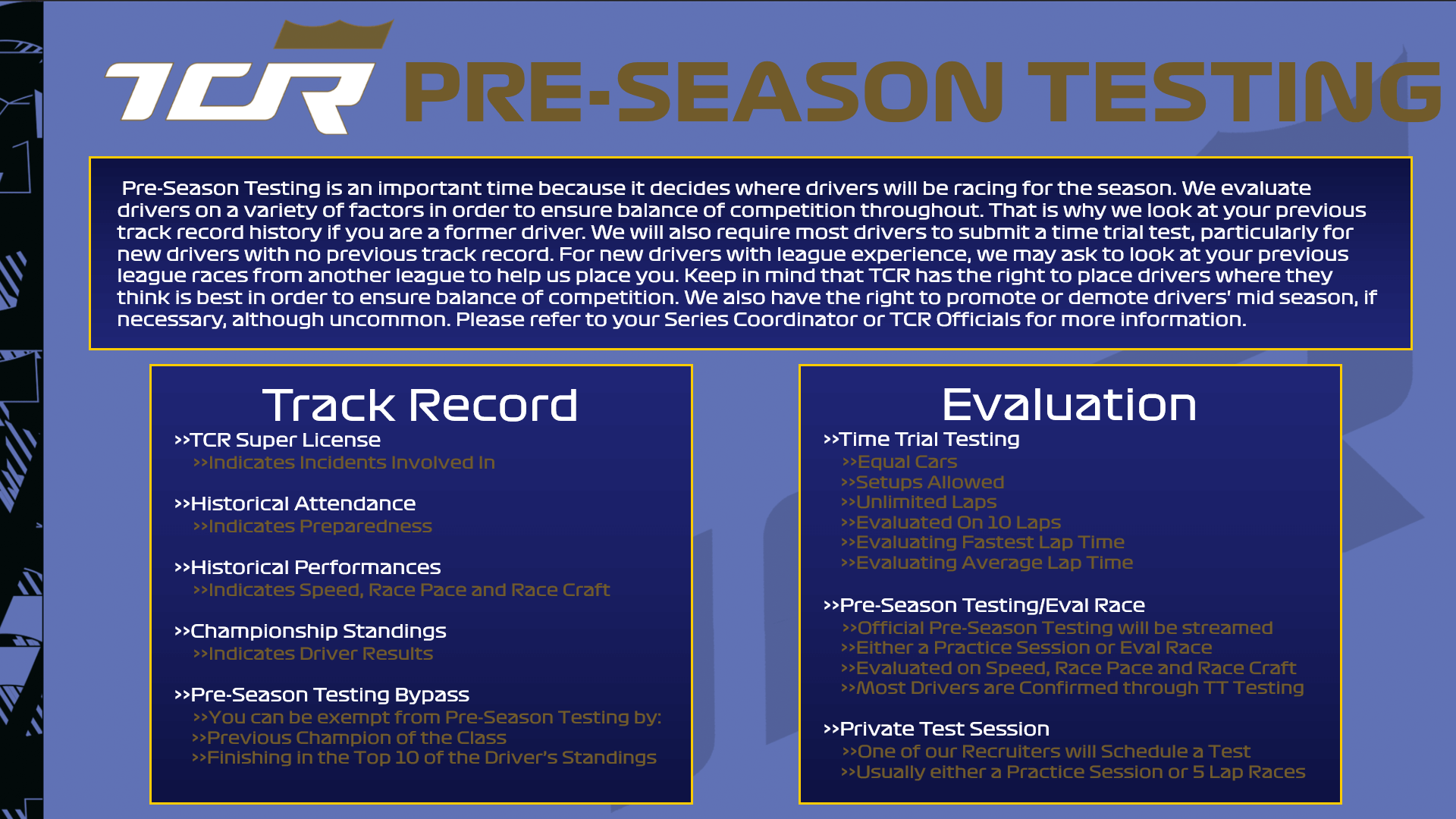 TCR PRE-SEASON TESTING

Pre-Season Testing is an important time because it decides where drivers will be racing for the season. We evaluate drivers on a variety of factors in order to ensure balance of competition throughout. That is why we look at your previous track record history if you are a former driver. We will also require most drivers to submit a time trial test, particularly for new drivers with no previous track record. For new drivers with league experience, we may ask to look at your previous league races from another league to help us place you. Keep in mind that TCR has the right to place drivers where they think is best in order to ensure balance of competition. We also have the right to promote or demote drivers' mid season, if necessary, although uncommon. Please refer to your Series Coordinator or TCR Officials for more information.

Track Record

>>TCR Super License
>>Indicates Incidents Involved In

>>Historical Attendance
>>Indicates Preparedness

>>Historical Performances
>>Indicates Speed, Race Pace and Race Craft

>>Championship Standings
>>Indicates Driver Results

>>Pre-Season Testing Bypass
>>You can be exempt from Pre-Season Testing by:
>>Previous Champion of the Class
>>Finishing in the Top 10 of the Driver's Standings

Evaluation

>>Time Trial Testing
>>Equal Cars
>>Setups Allowed
>>Unlimited Laps
>>Evaluated On 10 Laps
>>Evaluating Fastest Lap Time
>>Evaluating Average Lap Time

>>Pre-Season Testing/Eval Race
>>Official Pre-Season Testing will be streamed
>>Either a Practice Session or Eval Race
>>Evaluated on Speed, Race Pace and Race Craft
>>Most Drivers are Confirmed through TT Testing

>>Private Test Session
>>One of our Recruiters will Schedule a Test
>>Usually either a Practice Session or 5 Lap Races